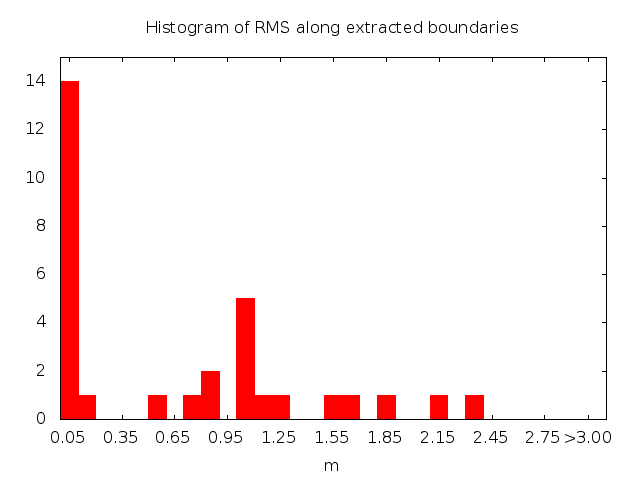 Histogram of RMS along extracted boundaries

14
12
10
8
6
4
2
0

0.05 0.35 0.65 0.95 1.25 1.55 1.85 2.15 2.45 2.75 >3.00

m